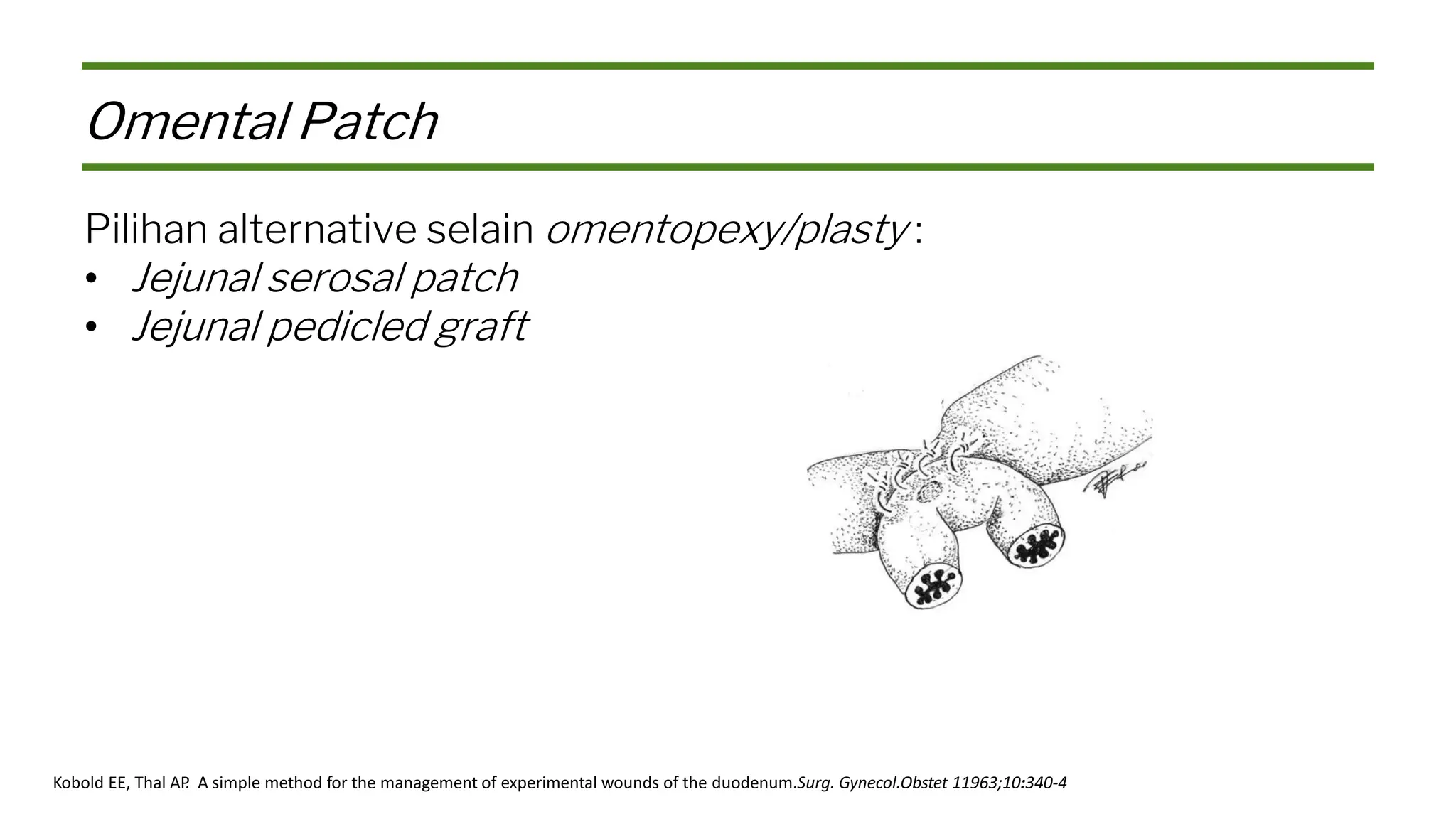 Omental Patch

Pilihan alternative selain omentopexy/plasty :
• Jejunal serosal patch
• Jejunal pedicled graft

Kobold EE, Thal AP. A simple method for the management of experimental wounds of the duodenum.Surg. Gynecol.Obstet 11963;10:340-4